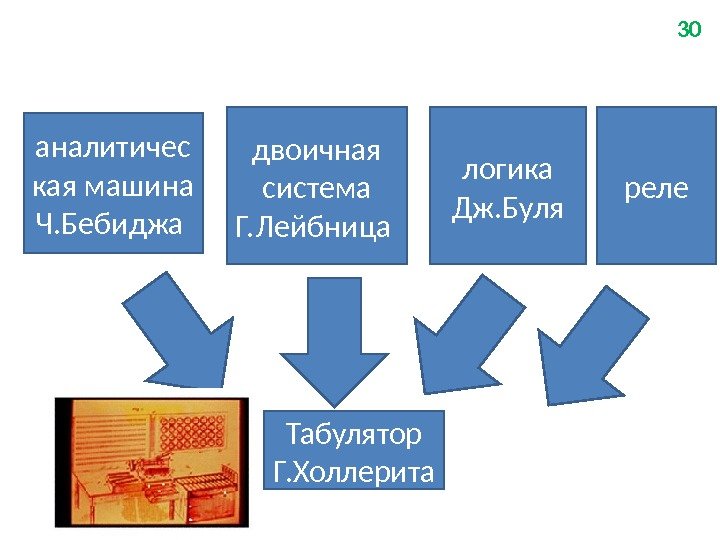 30

аналитическая машина Ч.Бебиджа

двоичная система Г.Лейбница

логика Дж.Буля

реле

Табулятор Г.Холлерита